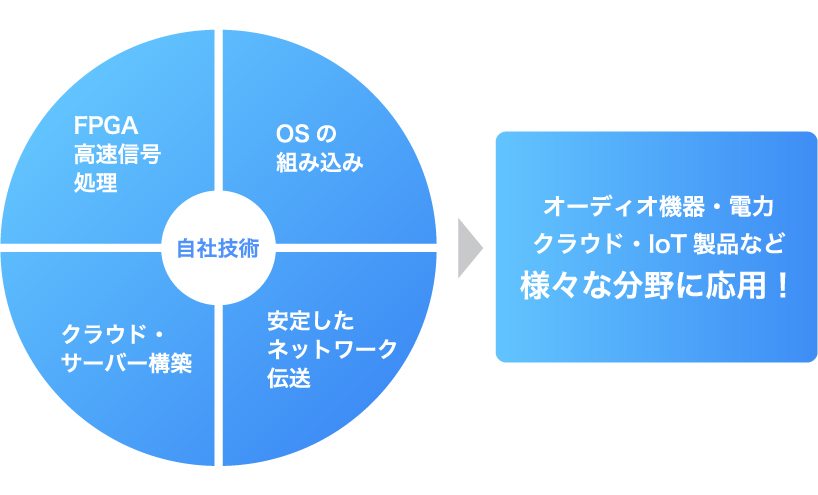 FPGA
高速信号
処理

OS の
組み込み

自社技術

クラウド・
サーバー構築

安定した
ネットワーク
伝送

オーディオ機器・電力
クラウド・IoT 製品など
様々な分野に応用！